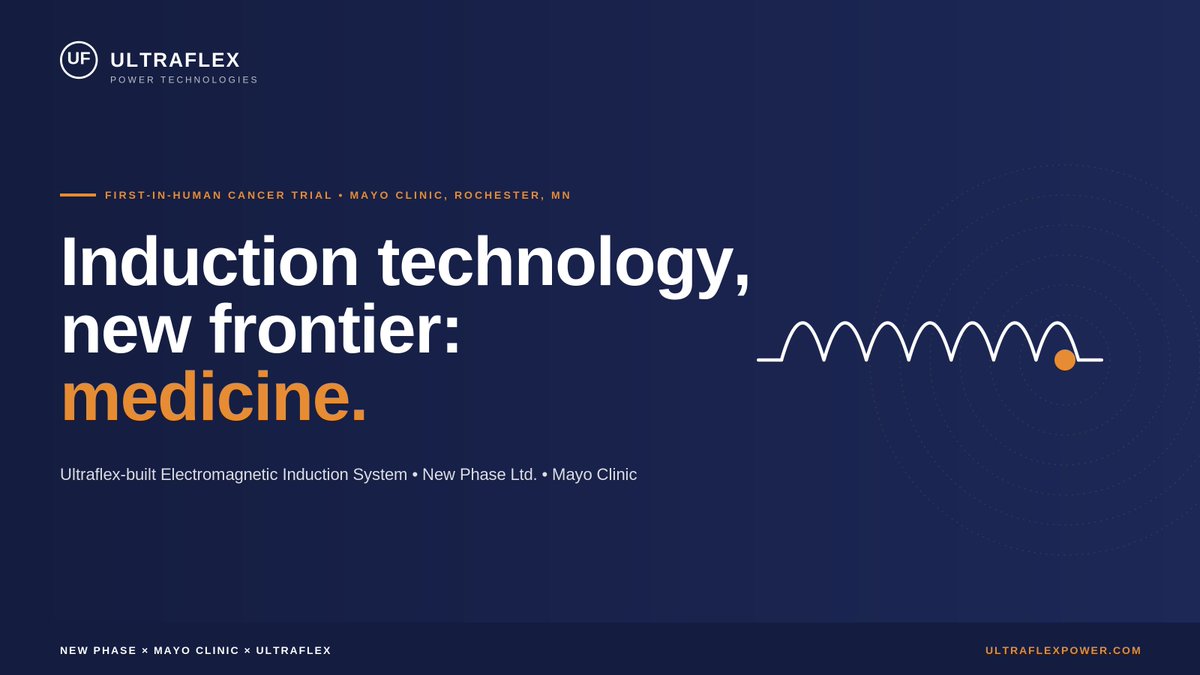 UF ULTRAFLEX
POWER TECHNOLOGIES

FIRST-IN-HUMAN CANCER TRIAL • MAYO CLINIC, ROCHESTER, MN

Induction technology, new frontier: medicine.

Ultraflex-built Electromagnetic Induction System • New Phase Ltd. • Mayo Clinic

NEW PHASE × MAYO CLINIC × ULTRAFLEX

ULTRAFLEXPOWER.COM